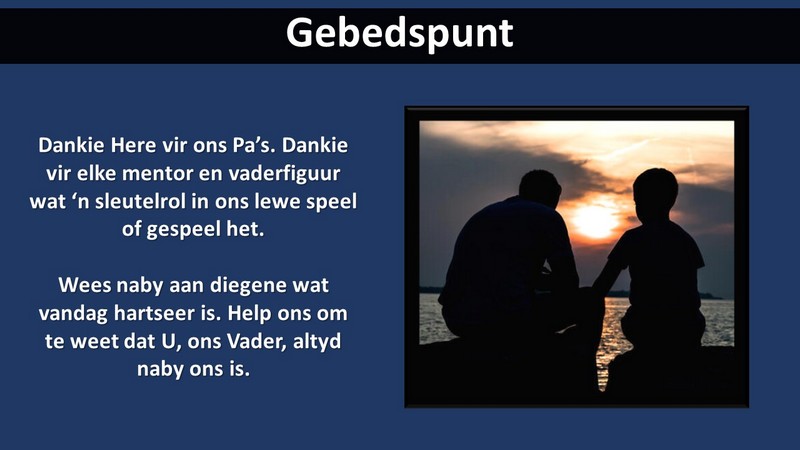 Gebedspunt

Dankie Here vir ons Pa's. Dankie vir elke mentor en vaderfiguur wat 'n sleutelrol in ons lewe speel of gespeel het.

Wees naby aan diegene wat vandag hartseer is. Help ons om te weet dat U, ons Vader, altyd naby ons is.